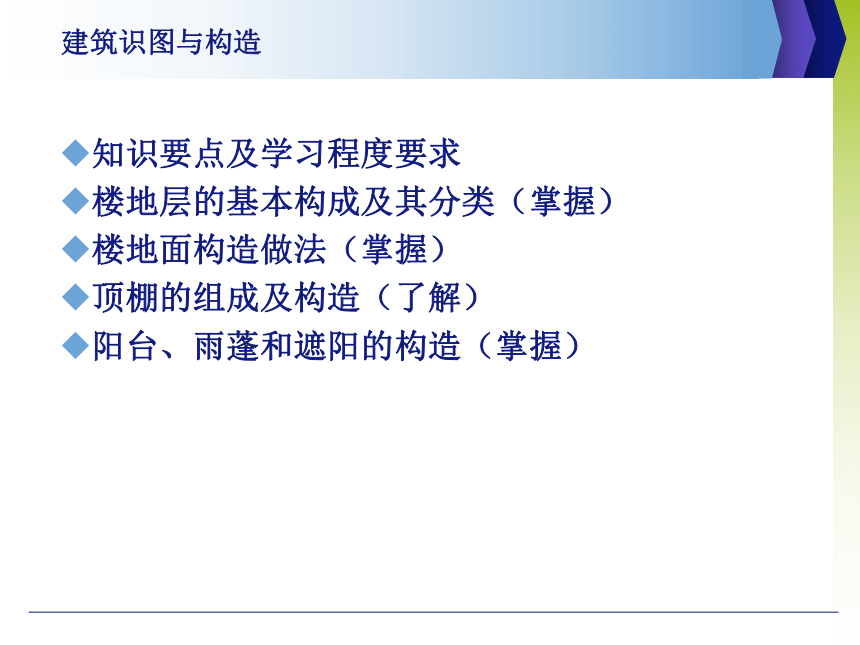 建筑识图与构造

◆知识要点及学习程度要求
◆楼地层的基本构成及其分类（掌握）
◆楼地面构造做法（掌握）
◆顶棚的组成及构造（了解）
◆阳台、雨蓬和遮阳的构造（掌握）